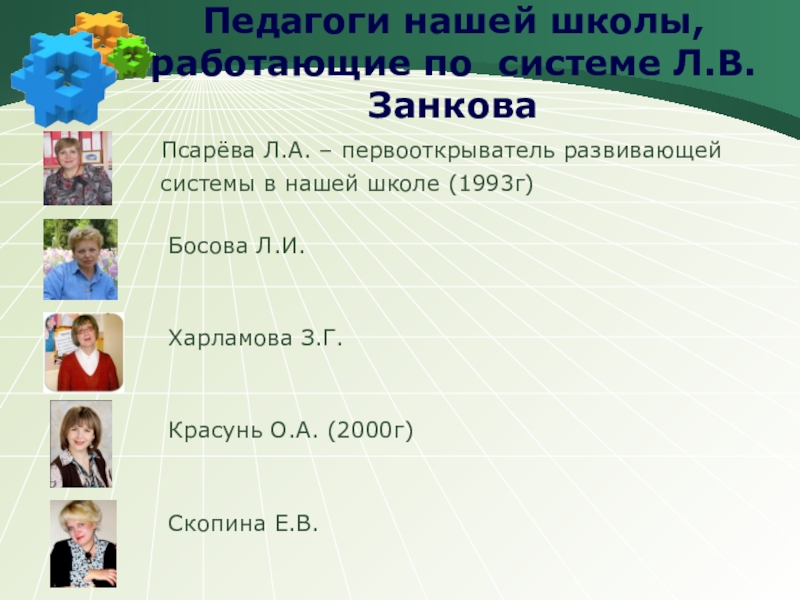 Педагоги нашей школы, работающие по системе Л.В. Занкова

Псарёва Л.А. – первооткрыватель развивающей системы в нашей школе (1993г)

Босова Л.И.

Харламова З.Г.

Красунь О.А. (2000г)

Скопина Е.В.